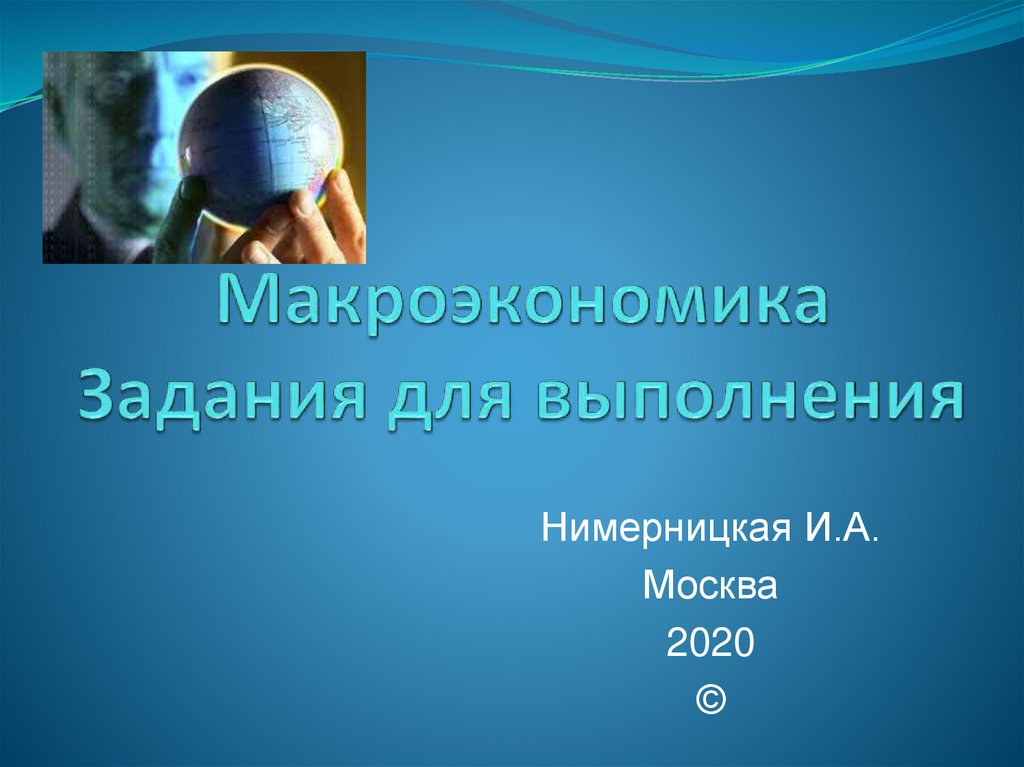 Макроэкономика
Задания для выполнения

Нимерницкая И.А.
Москва
2020
©